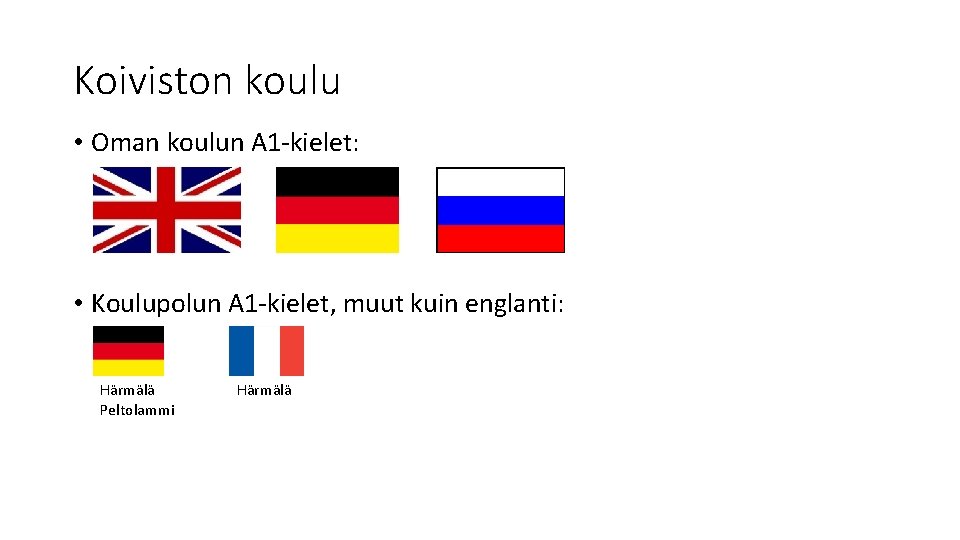 Koiviston koulu

• Oman koulun A1-kielet:

• Koulupolun A1-kielet, muut kuin englanti:

Härmälä
Peltolammi

Härmälä